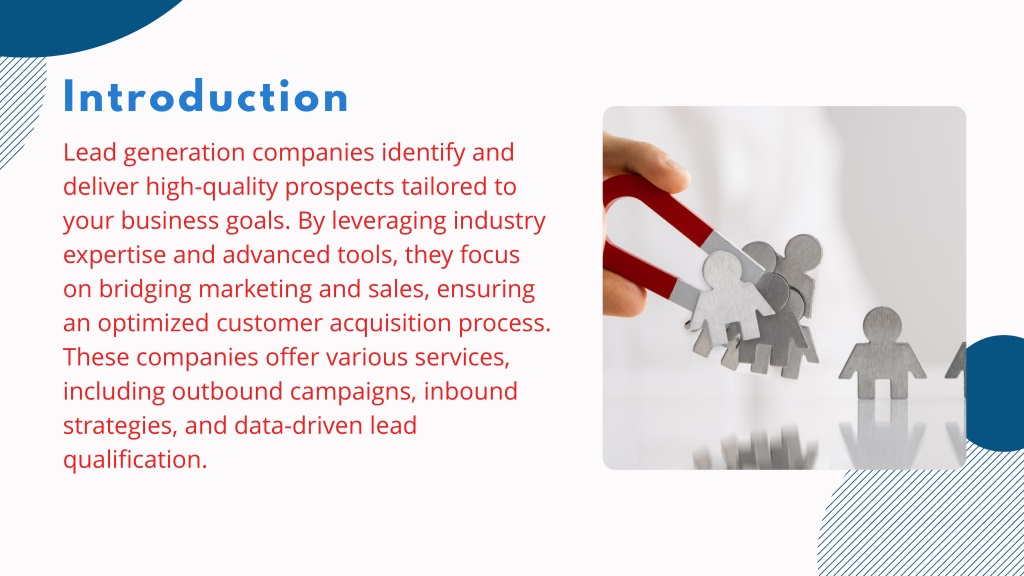 Introduction

Lead generation companies identify and deliver high-quality prospects tailored to your business goals. By leveraging industry expertise and advanced tools, they focus on bridging marketing and sales, ensuring an optimized customer acquisition process. These companies offer various services, including outbound campaigns, inbound strategies, and data-driven lead qualification.